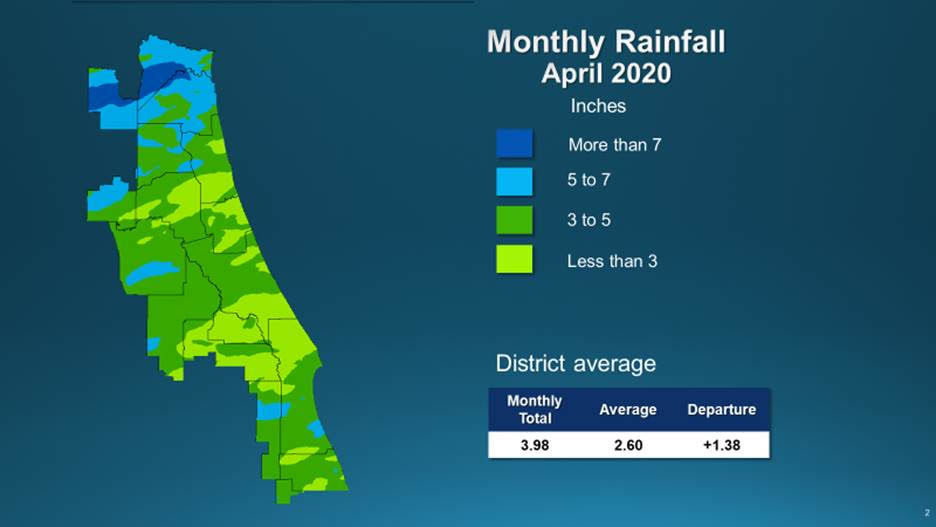 Monthly Rainfall
April 2020

Inches

More than 7

5 to 7

3 to 5

Less than 3

District average

| Monthly Total | Average | Departure |
|---|---|---|
| 3.98 | 2.60 | +1.38 |

2